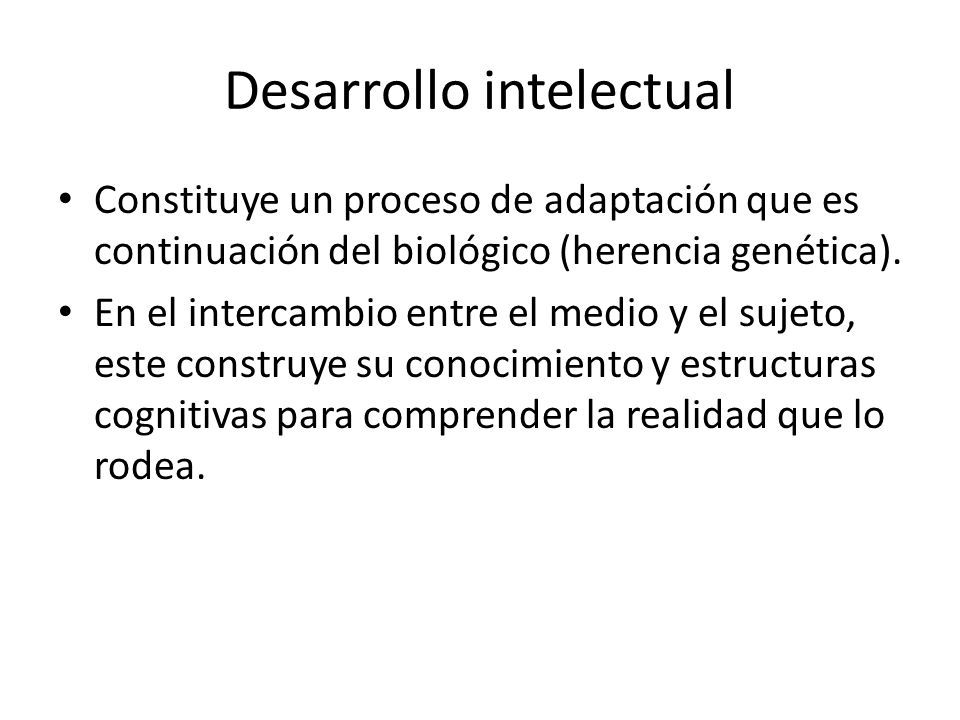 Desarrollo intelectual

• Constituye un proceso de adaptación que es continuación del biológico (herencia genética).

• En el intercambio entre el medio y el sujeto, este construye su conocimiento y estructuras cognitivas para comprender la realidad que lo rodea.